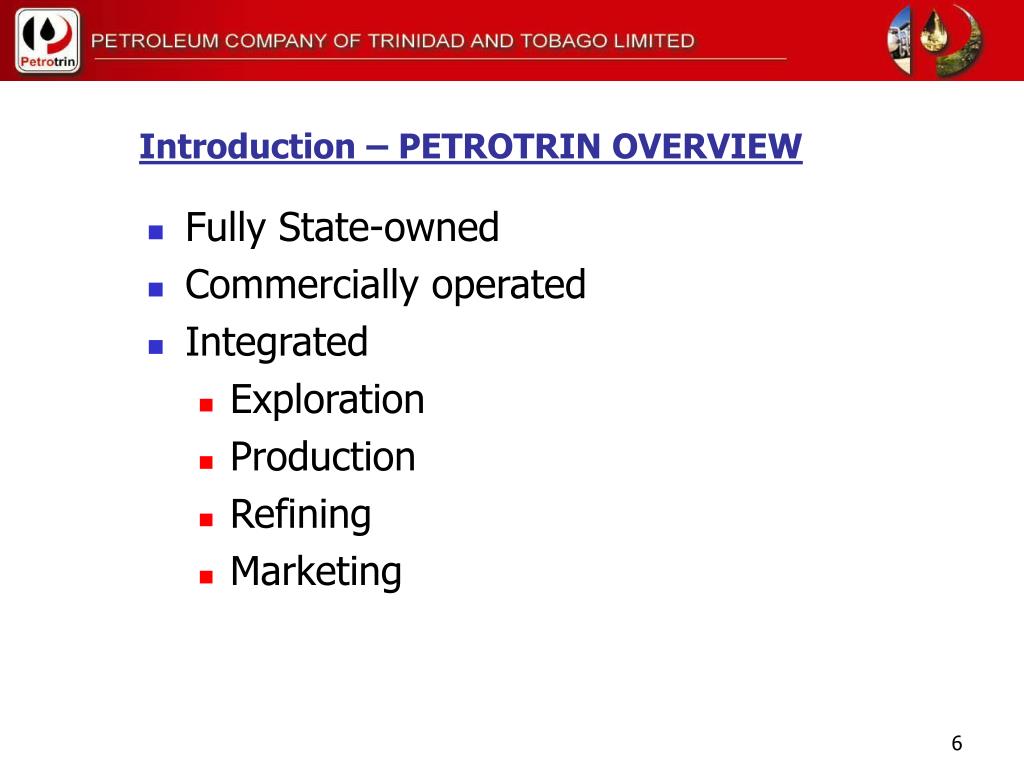 Petrotrin

PETROLEUM COMPANY OF TRINIDAD AND TOBAGO LIMITED

Introduction – PETROTRIN OVERVIEW

- Fully State-owned
- Commercially operated
- Integrated
  - Exploration
  - Production
  - Refining
  - Marketing

6